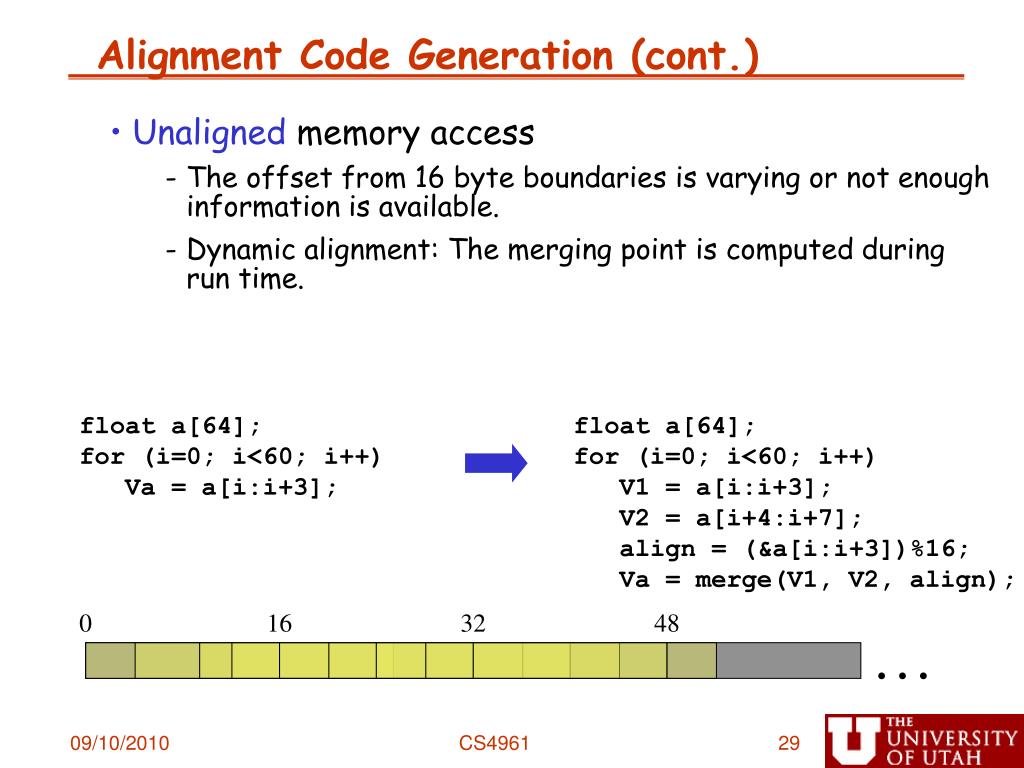 Alignment Code Generation (cont.)

• Unaligned memory access

- The offset from 16 byte boundaries is varying or not enough information is available.

- Dynamic alignment: The merging point is computed during run time.

float a[64];
for (i=0; i<60; i++)
   Va = a[i:i+3];

float a[64];
for (i=0; i<60; i++)
   V1 = a[i:i+3];
   V2 = a[i+4:i+7];
   align = (&a[i:i+3])%16;
   Va = merge(V1, V2, align);

0 16 32 48

...

09/10/2010

CS4961

29

THE UNIVERSITY OF UTAH